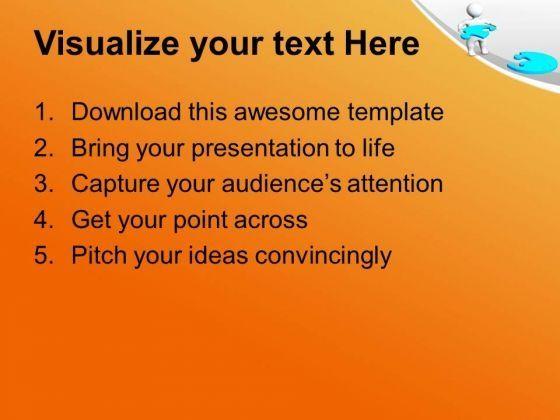 Visualize your text Here

1. Download this awesome template
2. Bring your presentation to life
3. Capture your audience's attention
4. Get your point across
5. Pitch your ideas convincingly